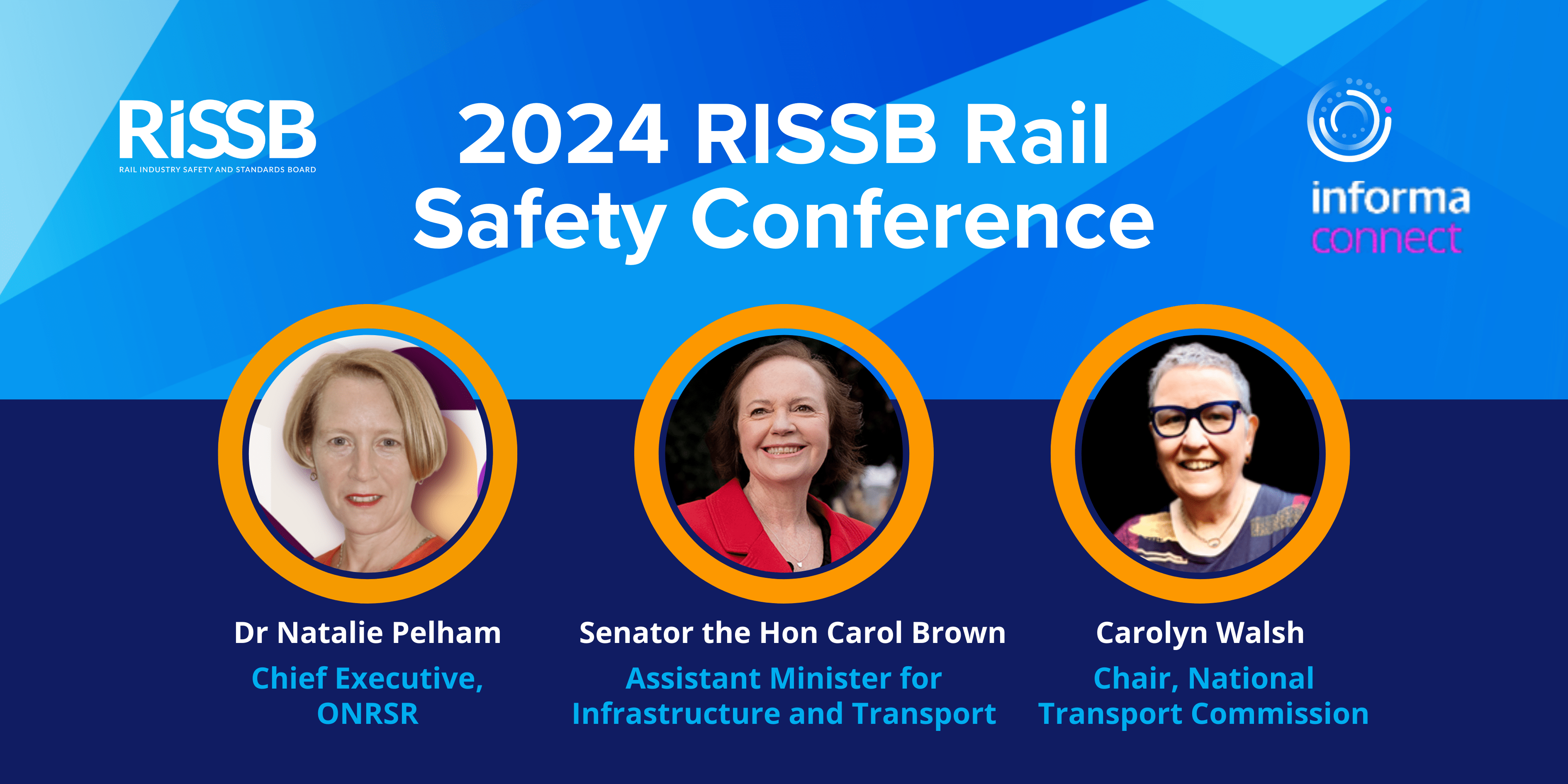 RiSSB
RAIL INDUSTRY SAFETY AND STANDARDS BOARD

2024 RISSB Rail Safety Conference

informa connect

Dr Natalie Pelham
Chief Executive, ONRSR

Senator the Hon Carol Brown
Assistant Minister for Infrastructure and Transport

Carolyn Walsh
Chair, National Transport Commission